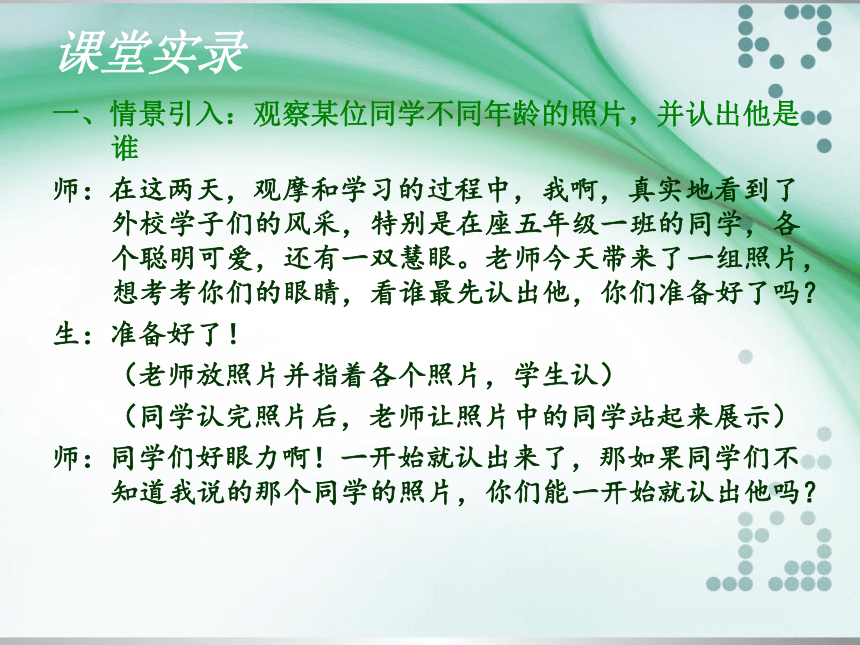 课堂实录

一、情景引入：观察某位同学不同年龄的照片，并认出他是谁

师：在这两天，观摩和学习的过程中，我啊，真实地看到了外校学子们的风采，特别是在座五年级一班的同学，各个聪明可爱，还有一双慧眼。老师今天带来了一组照片，想考考你们的眼睛，看谁最先认出他，你们准备好了吗？

生：准备好了！

（老师放照片并指着各个照片，学生认）

（同学认完照片后，老师让照片中的同学站起来展示）

师：同学们好眼力啊！一开始就认出来了，那如果同学们不知道我说的那个同学的照片，你们能一开始就认出他吗？